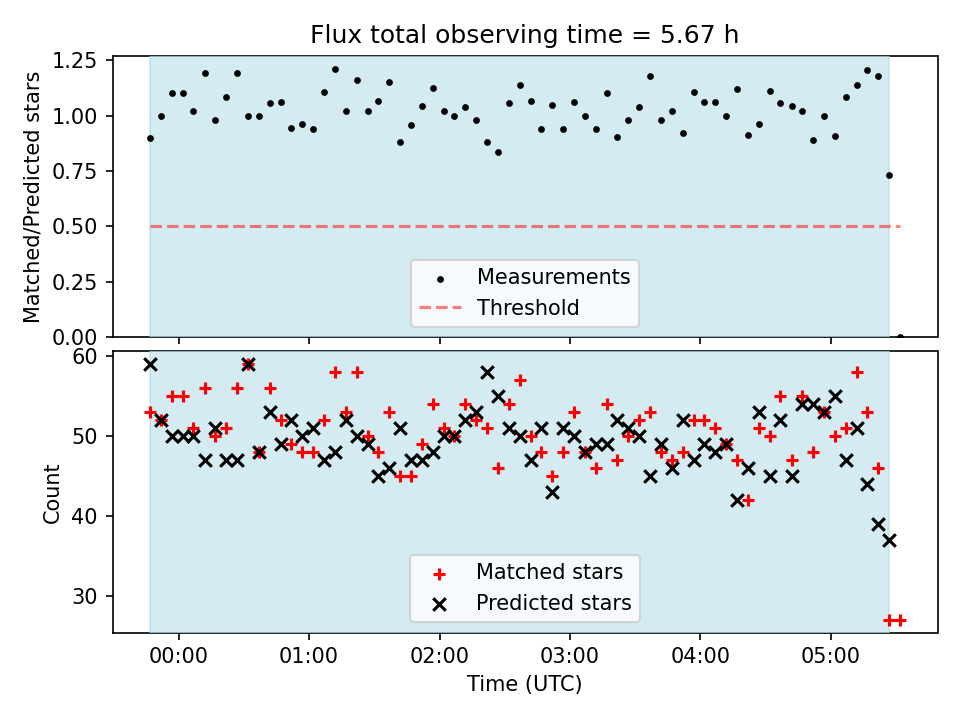 Flux total observing time = 5.67 h

Matched/Predicted stars

1.25
1.00
0.75
0.50
0.25
0.00

Measurements
Threshold

Count

60
50
40
30

Matched stars
Predicted stars

00:00
01:00
02:00
03:00
04:00
05:00

Time (UTC)